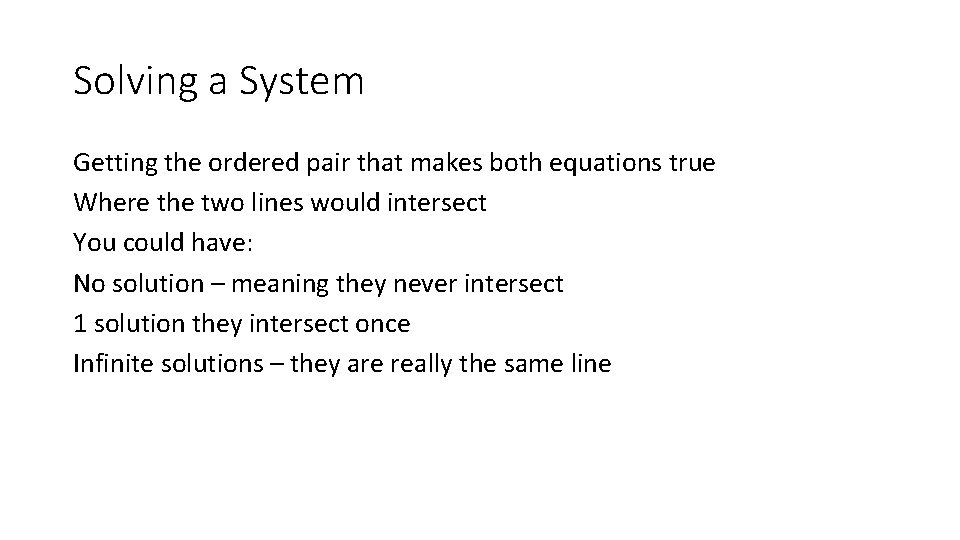 Solving a System

Getting the ordered pair that makes both equations true
Where the two lines would intersect
You could have:
No solution – meaning they never intersect
1 solution they intersect once
Infinite solutions – they are really the same line